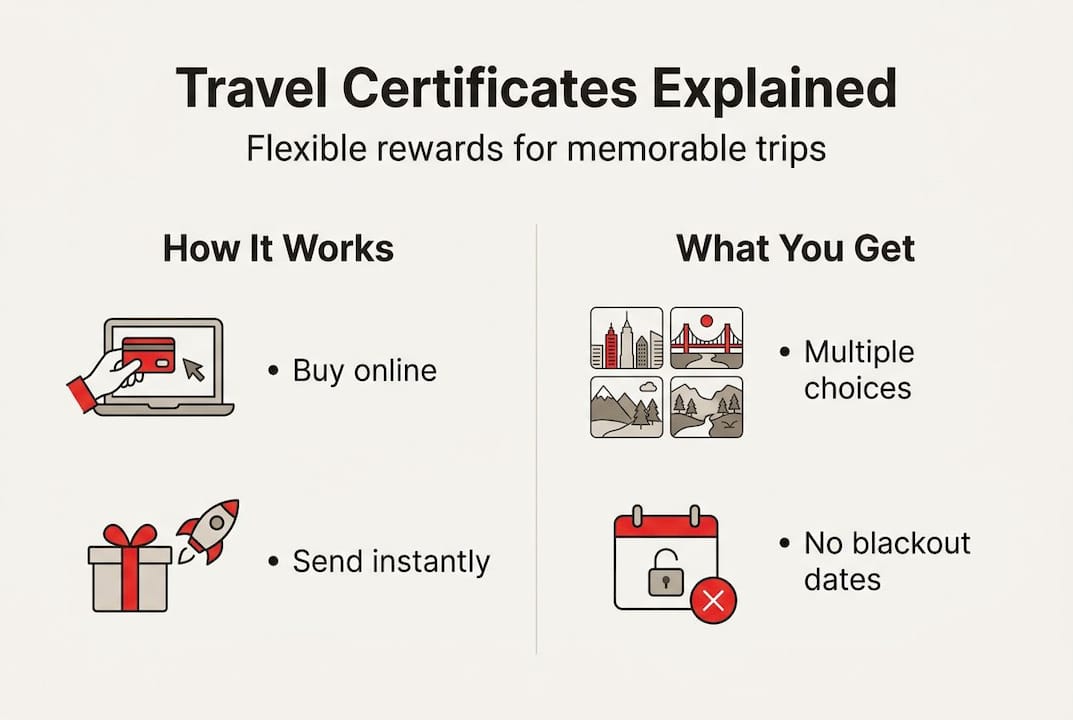 Travel Certificates Explained

Flexible rewards for memorable trips

How It Works

• Buy online

• Send instantly

What You Get

• Multiple choices

• No blackout dates